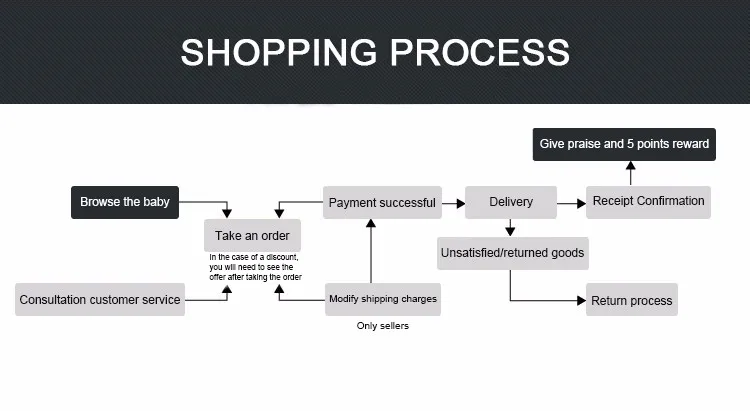 SHOPPING PROCESS

Give praise and 5 points reward

Browse the baby

Payment successful

Delivery

Receipt Confirmation

Take an order

In the case of a discount, you will need to see the offer after taking the order

Unsatisfied/returned goods

Consultation customer service

Modify shipping charges

Only sellers

Return process